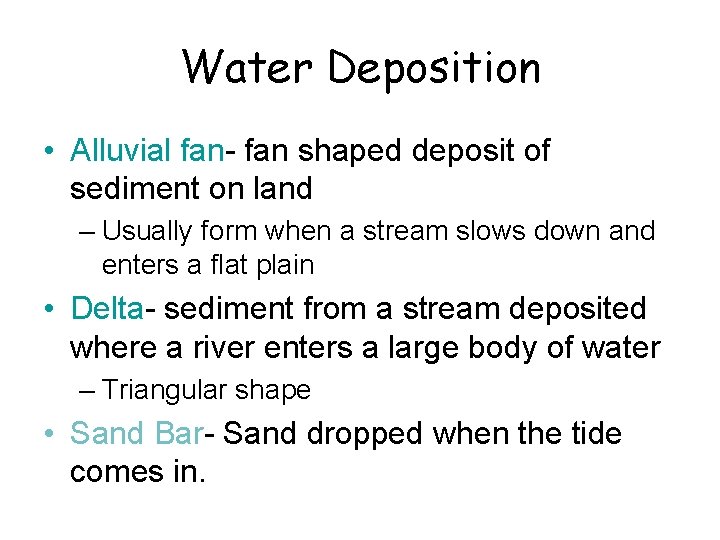 Water Deposition

• Alluvial fan- fan shaped deposit of sediment on land

– Usually form when a stream slows down and enters a flat plain

• Delta- sediment from a stream deposited where a river enters a large body of water

– Triangular shape

• Sand Bar- Sand dropped when the tide comes in.